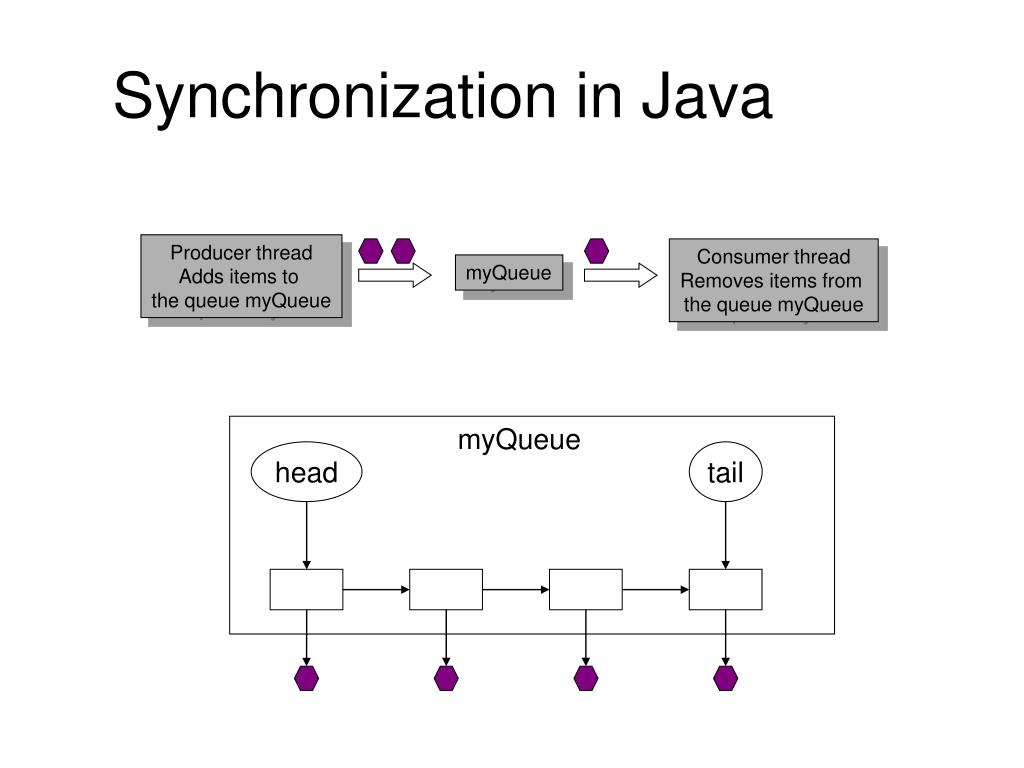 Synchronization in Java

Producer thread
Adds items to
the queue myQueue

myQueue

Consumer thread
Removes items from
the queue myQueue

myQueue

head

tail